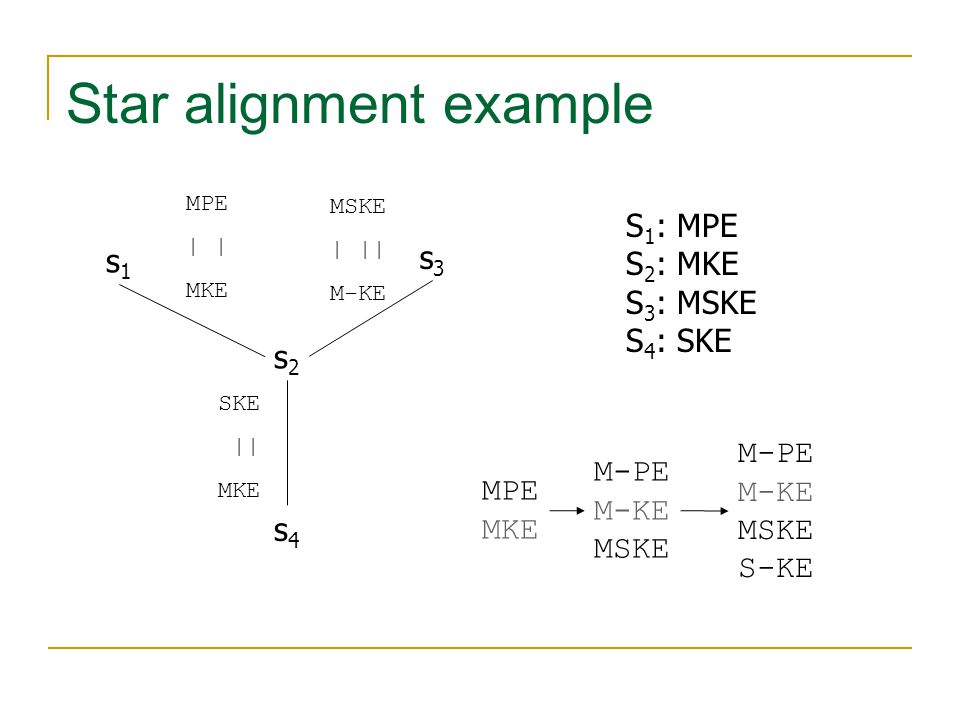 Star alignment example

MPE
| |
MKE

MSKE
| ||
M-KE

$s_1$

$s_3$

$s_2$

SKE
||
MKE

$s_4$

$S_1$: MPE
$S_2$: MKE
$S_3$: MSKE
$S_4$: SKE

MPE
MKE

M-PE
M-KE
MSKE

M-PE
M-KE
MSKE
S-KE